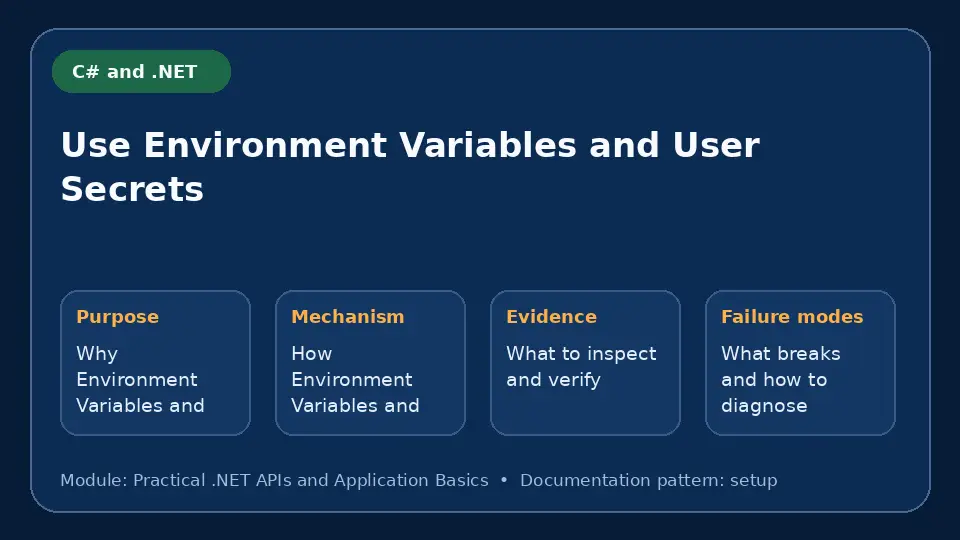 C# and .NET

Use Environment Variables and User Secrets

Purpose

Why Environment Variables and

Mechanism

How Environment Variables and

Evidence

What to inspect and verify

Failure modes

What breaks and how to diagnose

Module: Practical .NET APIs and Application Basics • Documentation pattern: setup